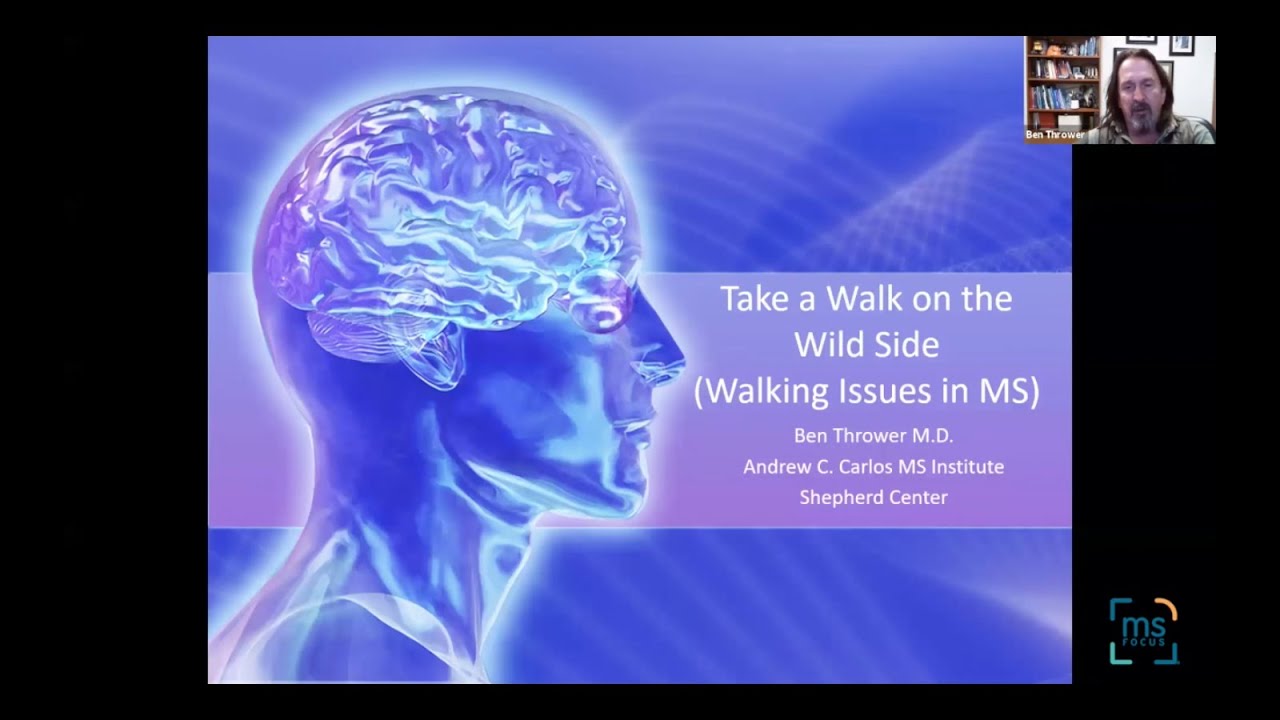 Ben Thrower

Take a Walk on the Wild Side (Walking Issues in MS)

Ben Thrower M.D.
Andrew C. Carlos MS Institute
Shepherd Center

ms FOCUS